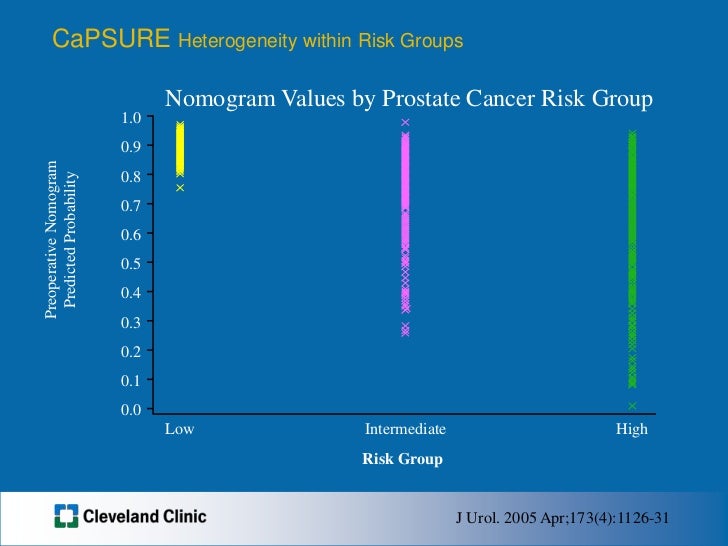 CaPSURE Heterogeneity within Risk Groups

Nomogram Values by Prostate Cancer Risk Group

Preoperative Nomogram Predicted Probability

1.0
0.9
0.8
0.7
0.6
0.5
0.4
0.3
0.2
0.1
0.0

Low
Intermediate
High

Risk Group

Cleveland Clinic

J Urol. 2005 Apr;173(4):1126-31